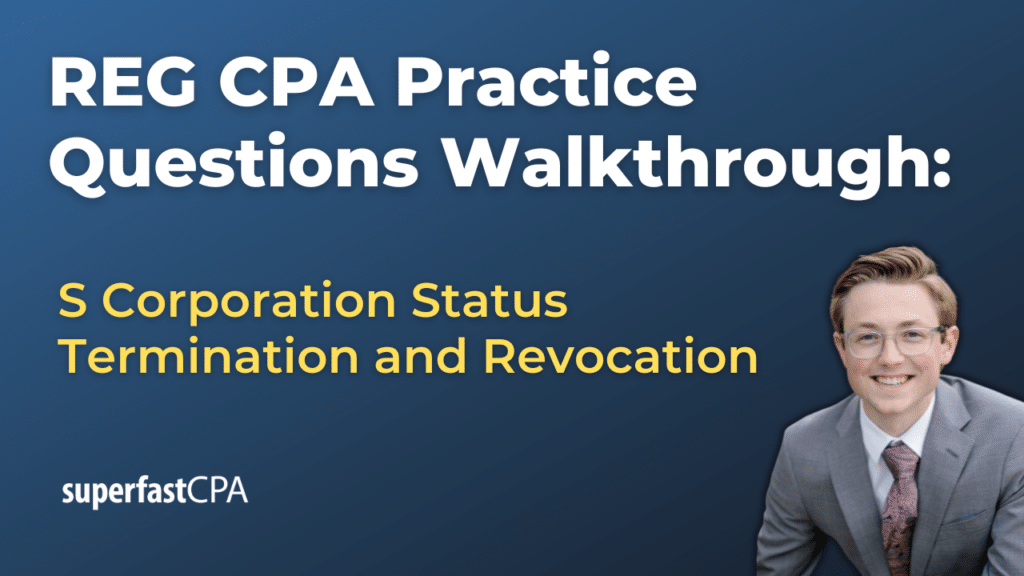 REG CPA Practice Questions Walkthrough:

S Corporation Status Termination and Revocation

superfastCPA